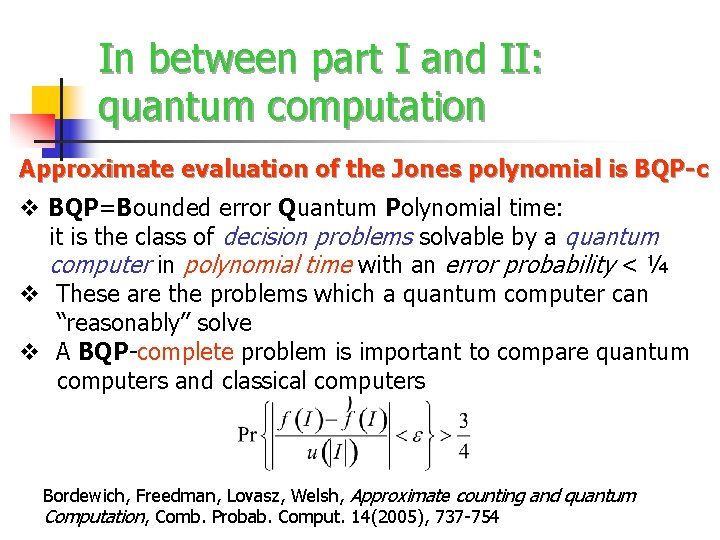 In between part I and II: quantum computation

Approximate evaluation of the Jones polynomial is BQP-c

❖ BQP=Bounded error Quantum Polynomial time: it is the class of decision problems solvable by a quantum computer in polynomial time with an error probability < ¼
❖ These are the problems which a quantum computer can "reasonably" solve
❖ A BQP-complete problem is important to compare quantum computers and classical computers

$\Pr\left\{\left|\frac{f(I)-\hat{f}(I)}{u(|I|)}\right|<\varepsilon\right\}>\frac{3}{4}$

Bordewich, Freedman, Lovasz, Welsh, Approximate counting and quantum Computation, Comb. Probab. Comput. 14(2005), 737-754